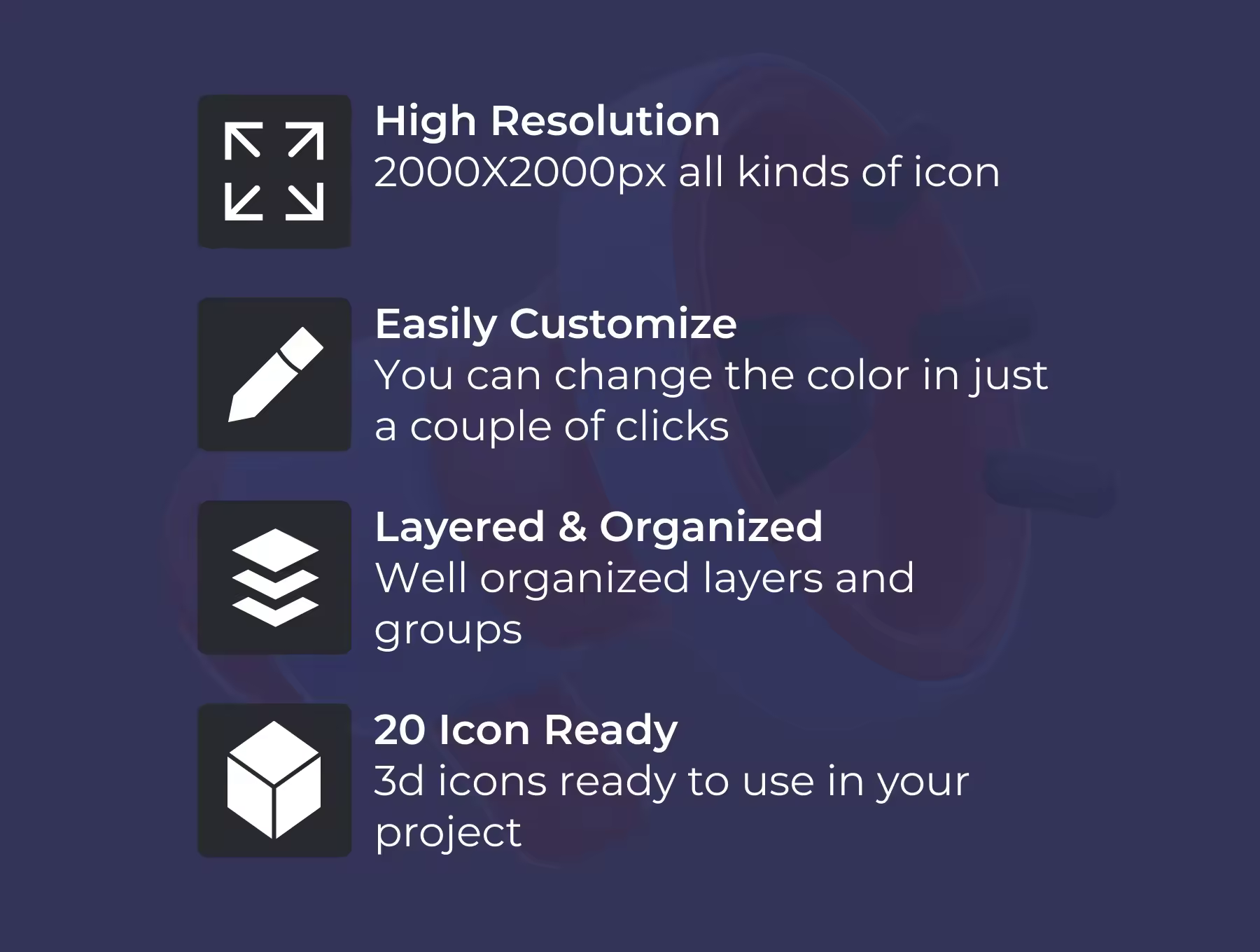 High Resolution
2000X2000px all kinds of icon

Easily Customize
You can change the color in just a couple of clicks

Layered & Organized
Well organized layers and groups

20 Icon Ready
3d icons ready to use in your project